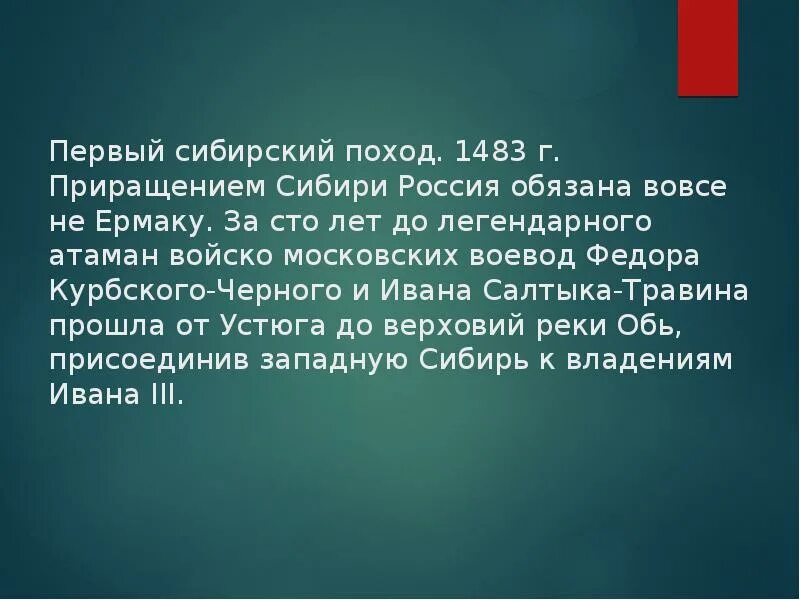 Первый сибирский поход. 1483 г. Приращением Сибири Россия обязана вовсе не Ермаку. За сто лет до легендарного атаман войско московских воевод Федора Курбского-Черного и Ивана Салтыка-Травина прошла от Устюга до верховий реки Обь, присоединив западную Сибирь к владениям Ивана III.